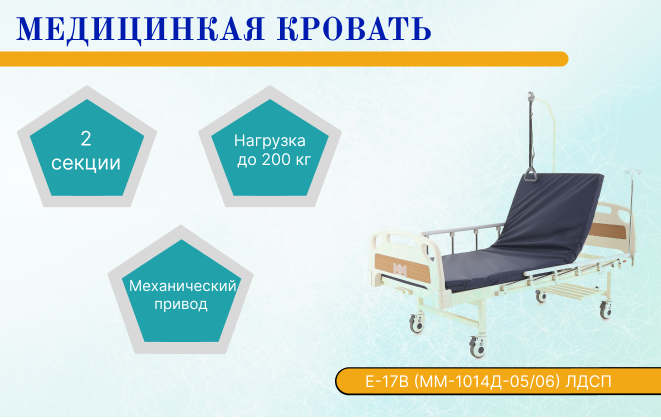 МЕДИЦИНКАЯ КРОВАТЬ

2 секции

Нагрузка до 200 кг

Механический привод

Е-17В (ММ-1014Д-05/06) ЛДСП